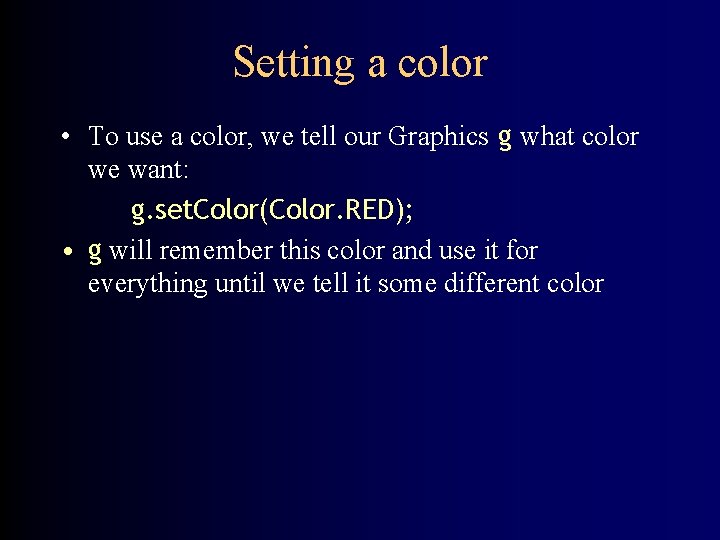 Setting a color

• To use a color, we tell our Graphics g what color we want:

g.setColor(Color.RED);

• g will remember this color and use it for everything until we tell it some different color